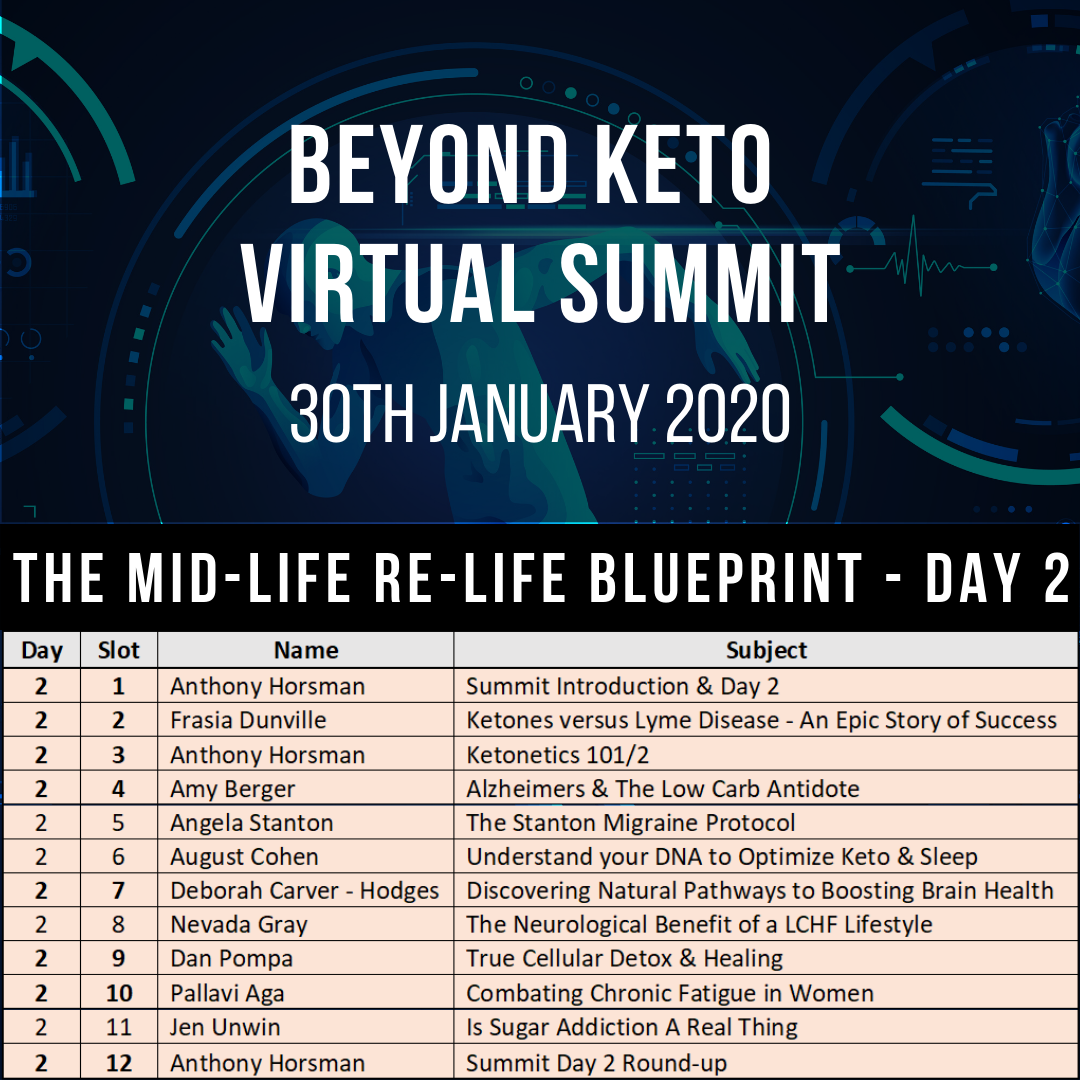 BEYOND KETO VIRTUAL SUMMIT

30TH JANUARY 2020

THE MID-LIFE RE-LIFE BLUEPRINT - DAY 2

| Day | Slot | Name | Subject |
|---|---|---|---|
| 2 | 1 | Anthony Horsman | Summit Introduction & Day 2 |
| 2 | 2 | Frasia Dunville | Ketones versus Lyme Disease - An Epic Story of Success |
| 2 | 3 | Anthony Horsman | Ketonetics 101/2 |
| 2 | 4 | Amy Berger | Alzheimers & The Low Carb Antidote |
| 2 | 5 | Angela Stanton | The Stanton Migraine Protocol |
| 2 | 6 | August Cohen | Understand your DNA to Optimize Keto & Sleep |
| 2 | 7 | Deborah Carver - Hodges | Discovering Natural Pathways to Boosting Brain Health |
| 2 | 8 | Nevada Gray | The Neurological Benefit of a LCHF Lifestyle |
| 2 | 9 | Dan Pompa | True Cellular Detox & Healing |
| 2 | 10 | Pallavi Aga | Combating Chronic Fatigue in Women |
| 2 | 11 | Jen Unwin | Is Sugar Addiction A Real Thing |
| 2 | 12 | Anthony Horsman | Summit Day 2 Round-up |